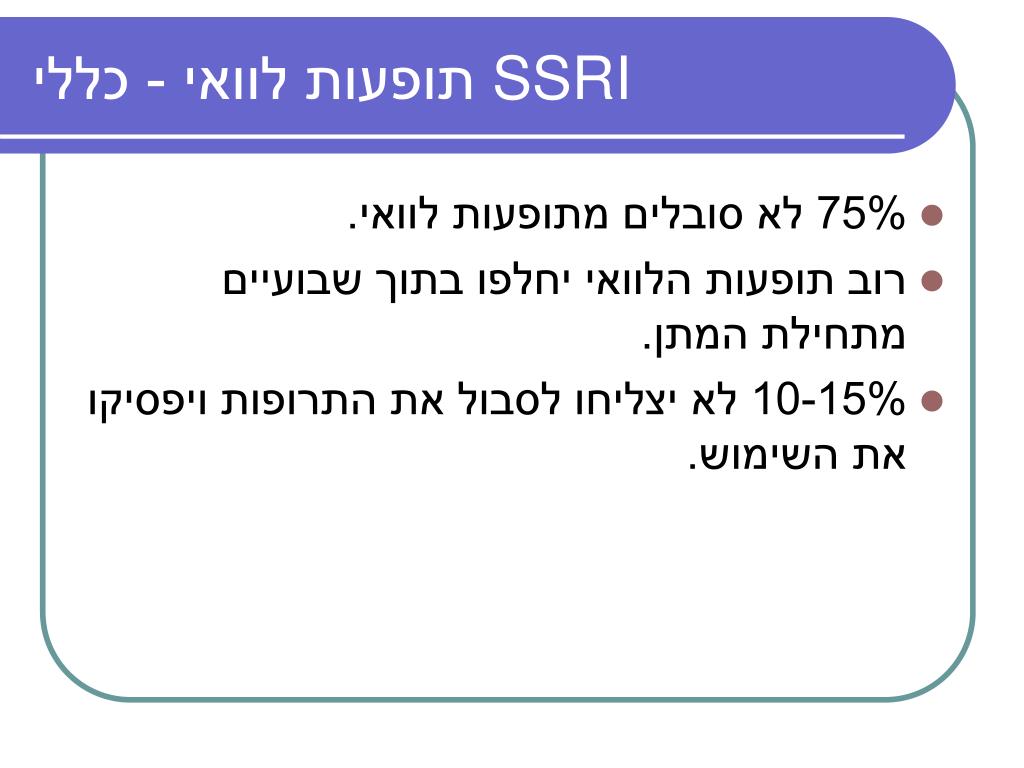 SSRI תופעות לוואי - כללי

75% לא סובלים מתופעות לוואי.
רוב תופעות הלוואי יחלפו בתוך שבועיים מתחילת המתן.
10-15% לא יצליחו לסבול את התרופות ויפסיקו את השימוש.